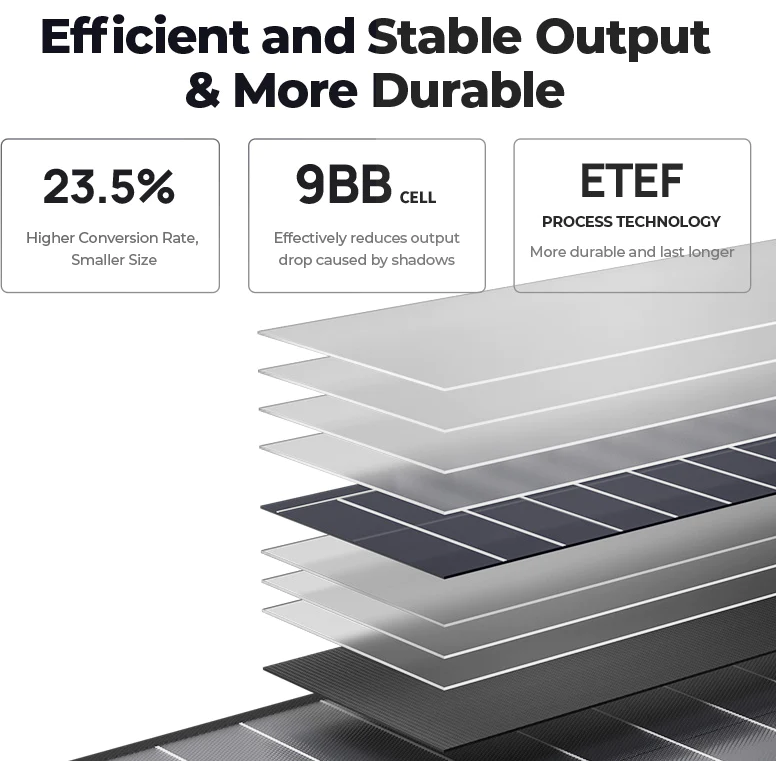 Efficient and Stable Output & More Durable

23.5%

Higher Conversion Rate, Smaller Size

9BB CELL

Effectively reduces output drop caused by shadows

ETEF

PROCESS TECHNOLOGY

More durable and last longer